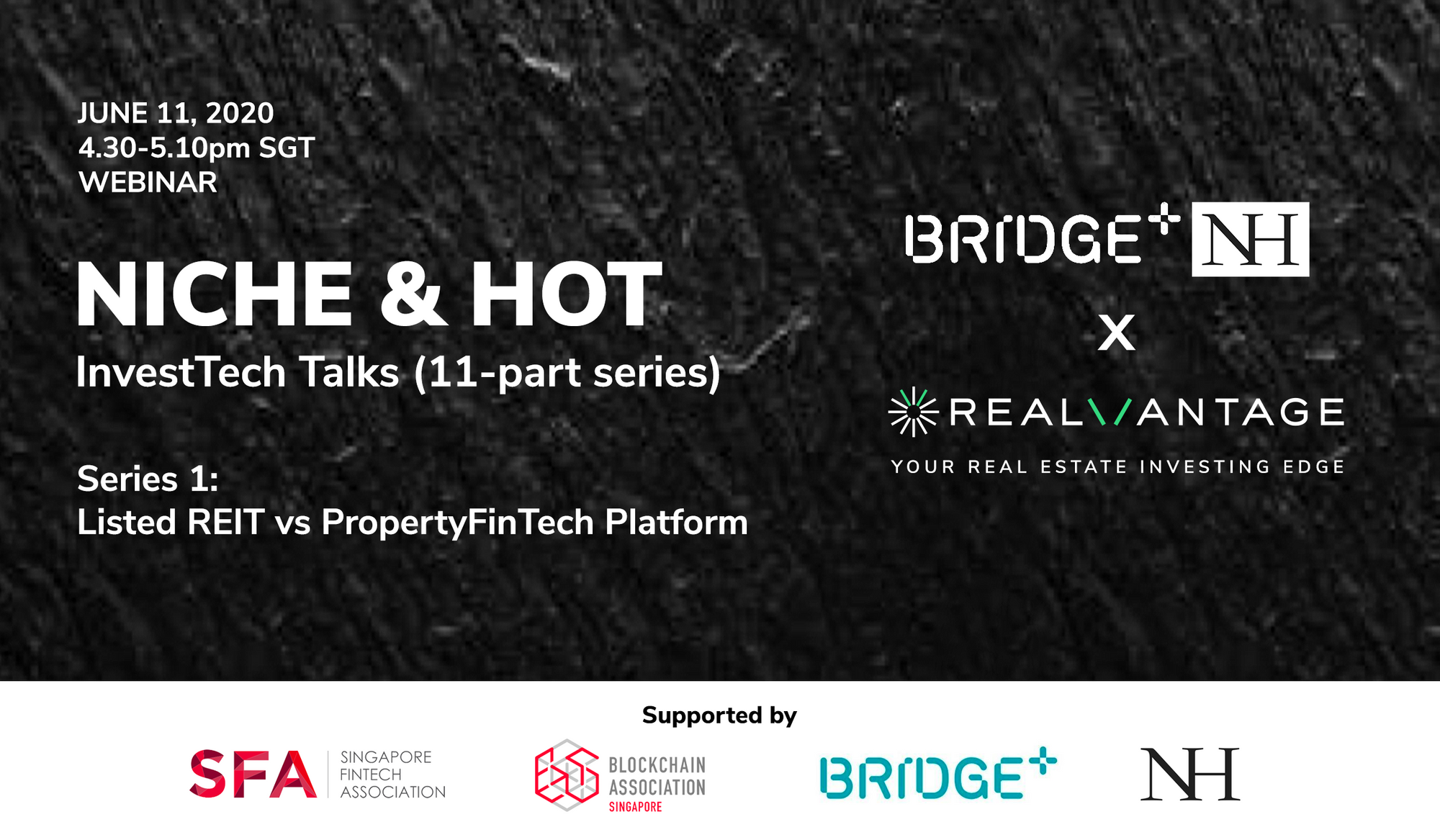 JUNE 11, 2020
4.30-5.10pm SGT
WEBINAR

NICHE & HOT
InvestTech Talks (11-part series)

Series 1:
Listed REIT vs PropertyFinTech Platform

BRIDGE+ NH
X
REALVANTAGE
YOUR REAL ESTATE INVESTING EDGE

Supported by

SFA SINGAPORE FINTECH ASSOCIATION

BLOCKCHAIN ASSOCIATION SINGAPORE

BRIDGE+

NH